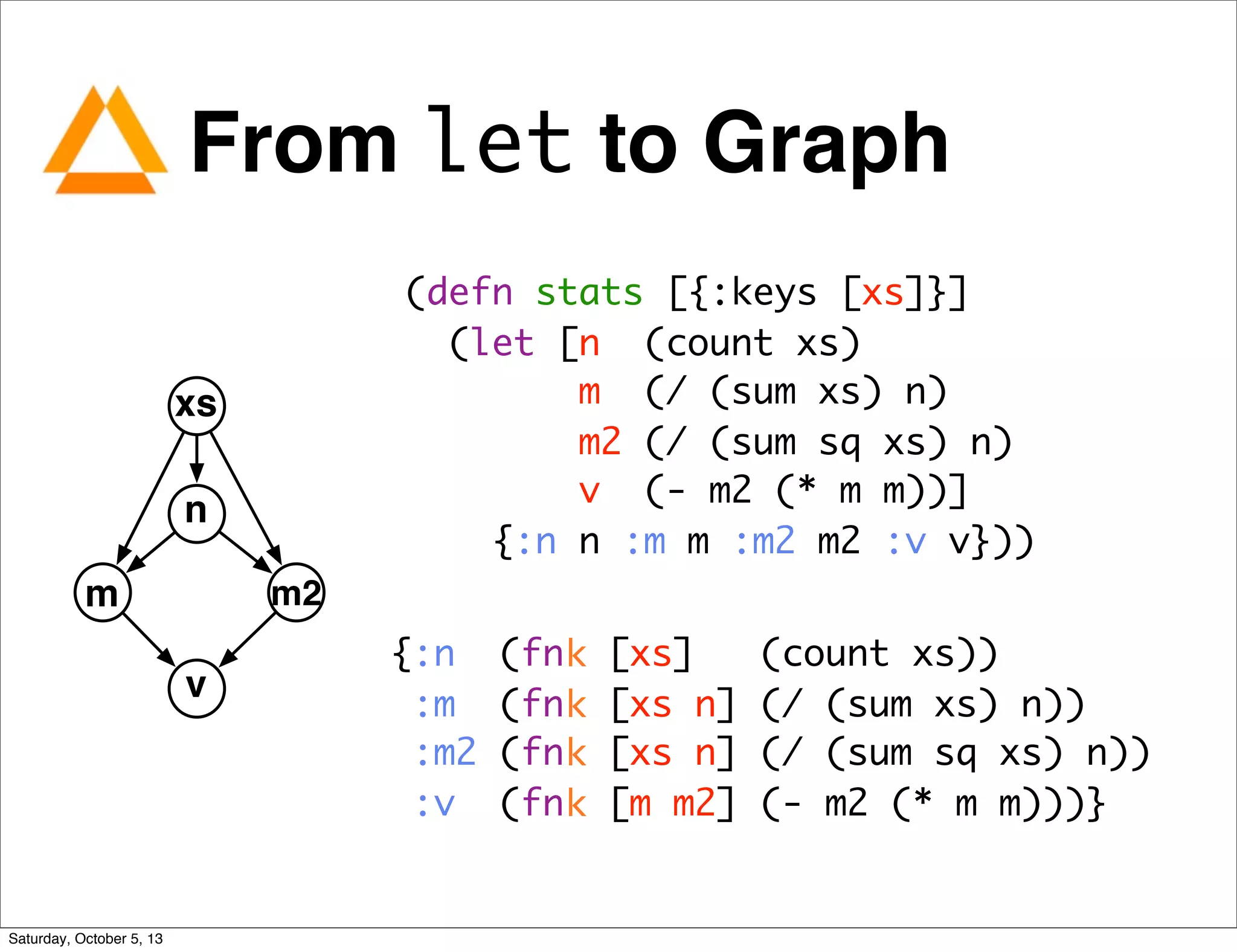 From let to Graph

xs

n

m

m2

v

(defn stats [{:keys [xs]}]
  (let [n  (count xs)
        m  (/ (sum xs) n)
        m2 (/ (sum sq xs) n)
        v  (- m2 (* m m))]
    {:n n :m m :m2 m2 :v v}))

{:n  (fnk [xs]   (count xs))
 :m  (fnk [xs n] (/ (sum xs) n))
 :m2 (fnk [xs n] (/ (sum sq xs) n))
 :v  (fnk [m m2] (- m2 (* m m)))}

Saturday, October 5, 13